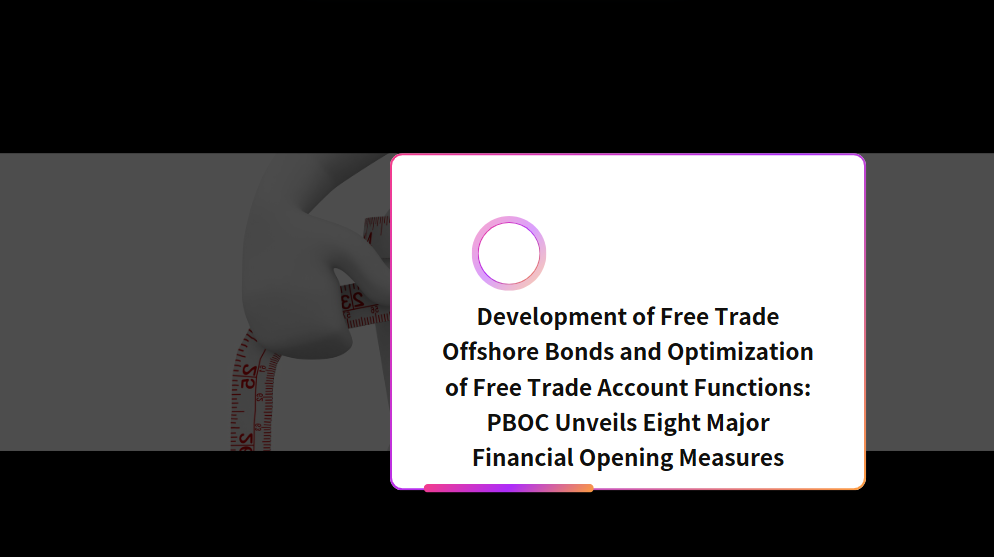 Development of Free Trade Offshore Bonds and Optimization of Free Trade Account Functions: PBOC Unveils Eight Major Financial Opening Measures